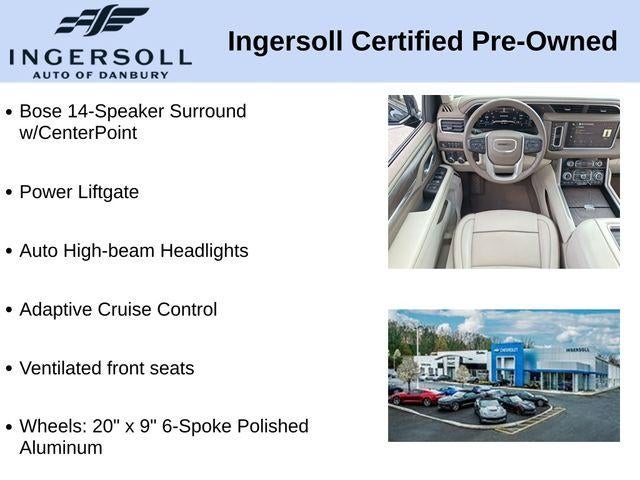 INGERSOLL
AUTO OF DANBURY

Ingersoll Certified Pre-Owned

• Bose 14-Speaker Surround w/CenterPoint

• Power Liftgate

• Auto High-beam Headlights

• Adaptive Cruise Control

• Ventilated front seats

• Wheels: 20" x 9" 6-Spoke Polished Aluminum

CHEVROLET

INGERSOLL